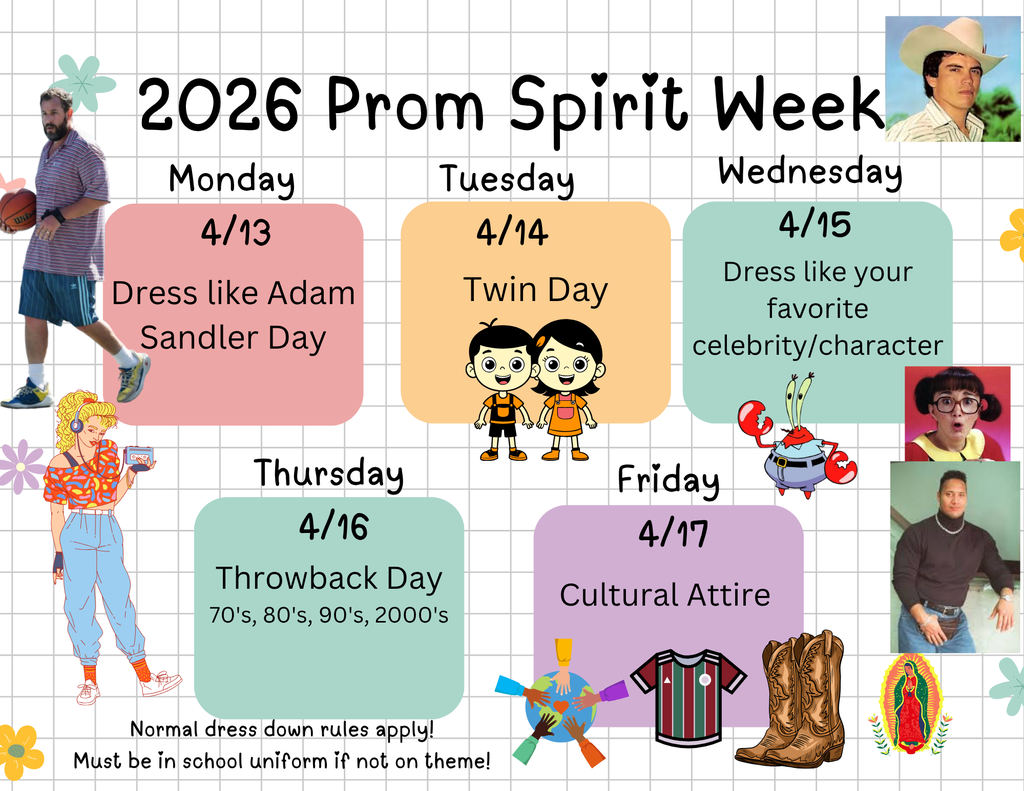 2026 Prom Spirit Week

Monday
4/13
Dress like Adam Sandler Day

Tuesday
4/14
Twin Day

Wednesday
4/15
Dress like your favorite celebrity/character

Thursday
4/16
Throwback Day
70's, 80's, 90's, 2000's

Friday
4/17
Cultural Attire

Normal dress down rules apply!
Must be in school uniform if not on theme!